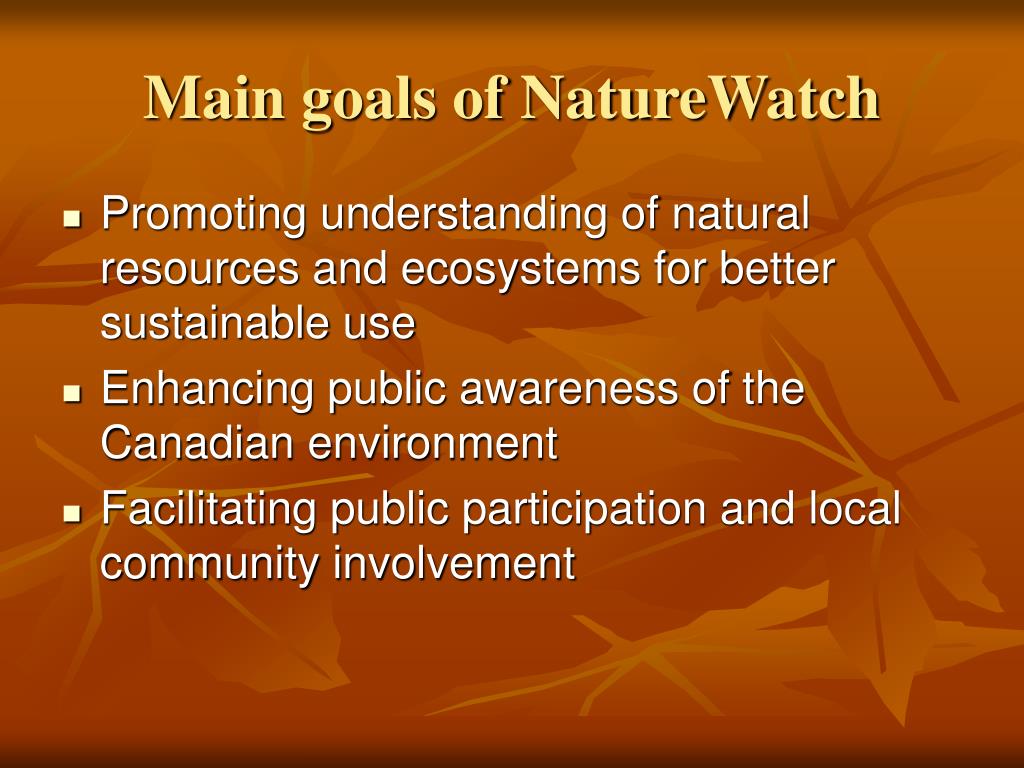 Main goals of NatureWatch

- Promoting understanding of natural resources and ecosystems for better sustainable use
- Enhancing public awareness of the Canadian environment
- Facilitating public participation and local community involvement